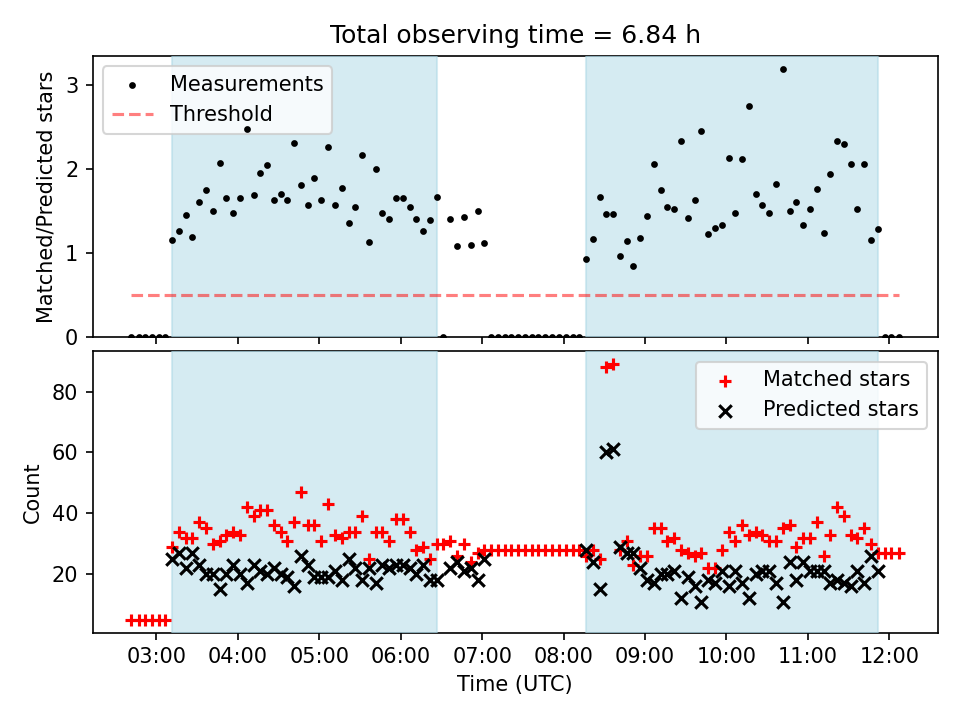 Total observing time = 6.84 h

Measurements
Threshold

Matched/Predicted stars

3
2
1
0

Matched stars
Predicted stars

Count

80
60
40
20

03:00 04:00 05:00 06:00 07:00 08:00 09:00 10:00 11:00 12:00

Time (UTC)